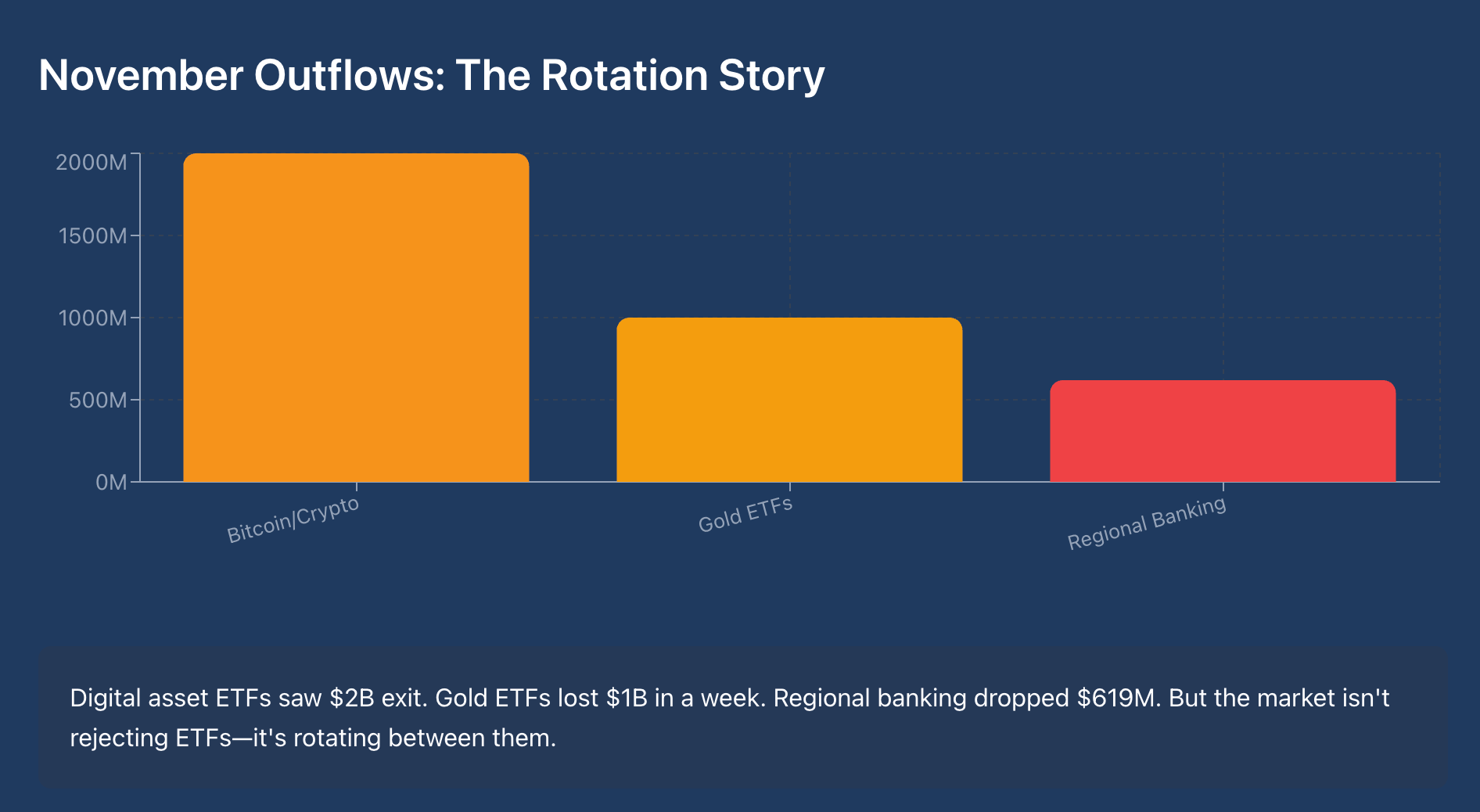 November Outflows: The Rotation Story

2000M
1500M
1000M
500M
0M

Bitcoin/Crypto
Gold ETFs
Regional Banking

Digital asset ETFs saw \$2B exit. Gold ETFs lost \$1B in a week. Regional banking dropped \$619M. But the market isn't rejecting ETFs—it's rotating between them.